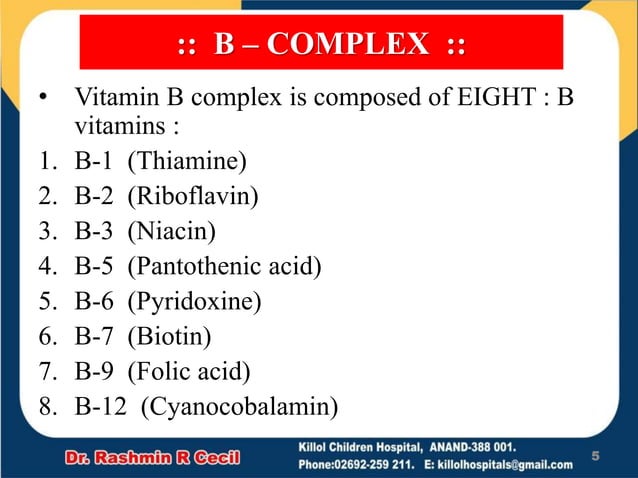 :: B – COMPLEX ::

• Vitamin B complex is composed of EIGHT : B vitamins :

1. B-1 (Thiamine)
2. B-2 (Riboflavin)
3. B-3 (Niacin)
4. B-5 (Pantothenic acid)
5. B-6 (Pyridoxine)
6. B-7 (Biotin)
7. B-9 (Folic acid)
8. B-12 (Cyanocobalamin)

Dr. Rashmin R Cecil

Killol Children Hospital, ANAND-388 001.
Phone:02692-259 211. E: killolhospitals@gmail.com

5